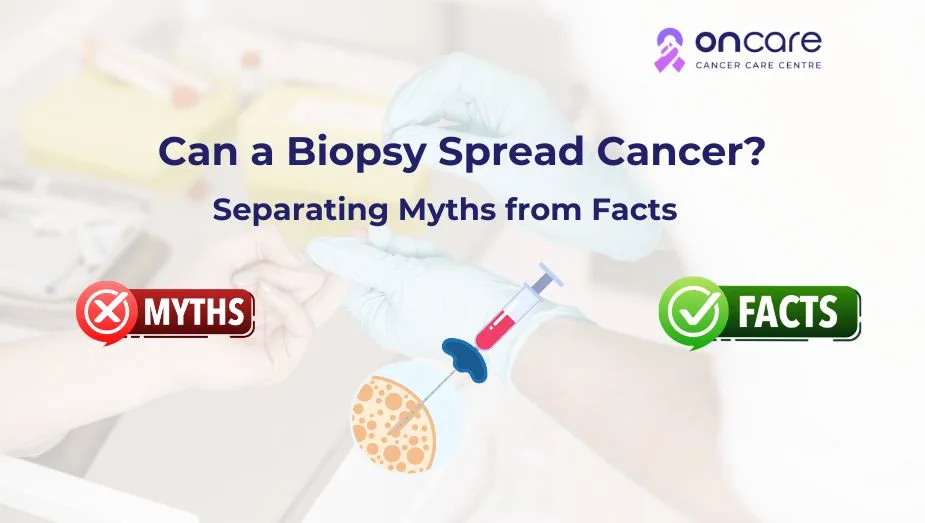 oncare
CANCER CARE CENTRE

Can a Biopsy Spread Cancer?
Separating Myths from Facts

MYTHS

FACTS